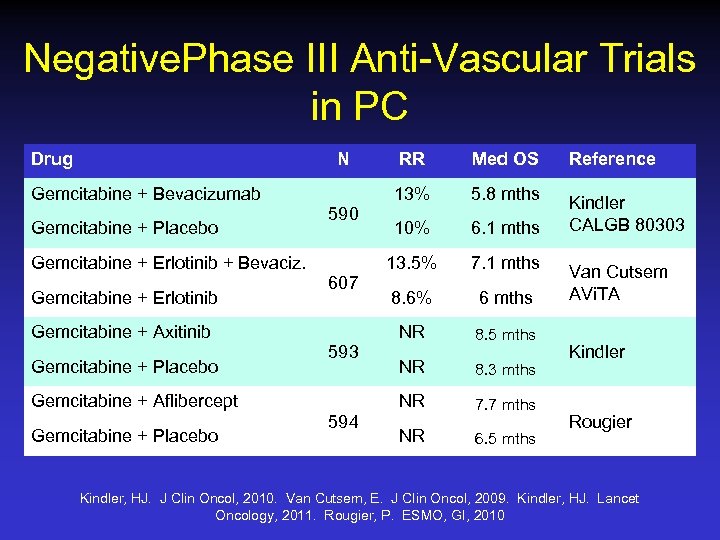 NegativePhase III Anti-Vascular Trials in PC

| Drug | N | RR | Med OS | Reference |
|---|---|---|---|---|
| Gemcitabine + Bevacizumab | 590 | 13% | 5.8 mths | Kindler CALGB 80303 |
| Gemcitabine + Placebo | | 10% | 6.1 mths | |
| Gemcitabine + Erlotinib + Bevaciz. | 607 | 13.5% | 7.1 mths | Van Cutsem AViTA |
| Gemcitabine + Erlotinib | | 8.6% | 6 mths | |
| Gemcitabine + Axitinib | 593 | NR | 8.5 mths | Kindler |
| Gemcitabine + Placebo | | NR | 8.3 mths | |
| Gemcitabine + Aflibercept | 594 | NR | 7.7 mths | Rougier |
| Gemcitabine + Placebo | | NR | 6.5 mths | |

Kindler, HJ. J Clin Oncol, 2010. Van Cutsem, E. J Clin Oncol, 2009. Kindler, HJ. Lancet Oncology, 2011. Rougier, P. ESMO, GI, 2010